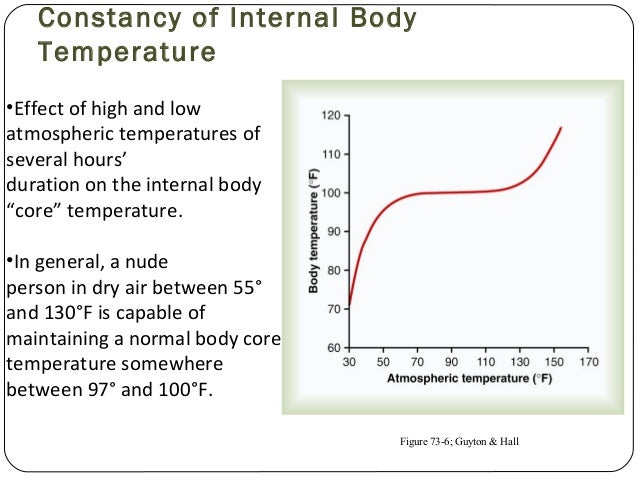 Constancy of Internal Body Temperature

•Effect of high and low atmospheric temperatures of several hours' duration on the internal body "core" temperature.

•In general, a nude person in dry air between 55° and 130°F is capable of maintaining a normal body core temperature somewhere between 97° and 100°F.

120
110
100
90
80
70
60
Body temperature (°F)
30 50 70 90 110 130 150 170
Atmospheric temperature (°F)

Figure 73-6; Guyton & Hall